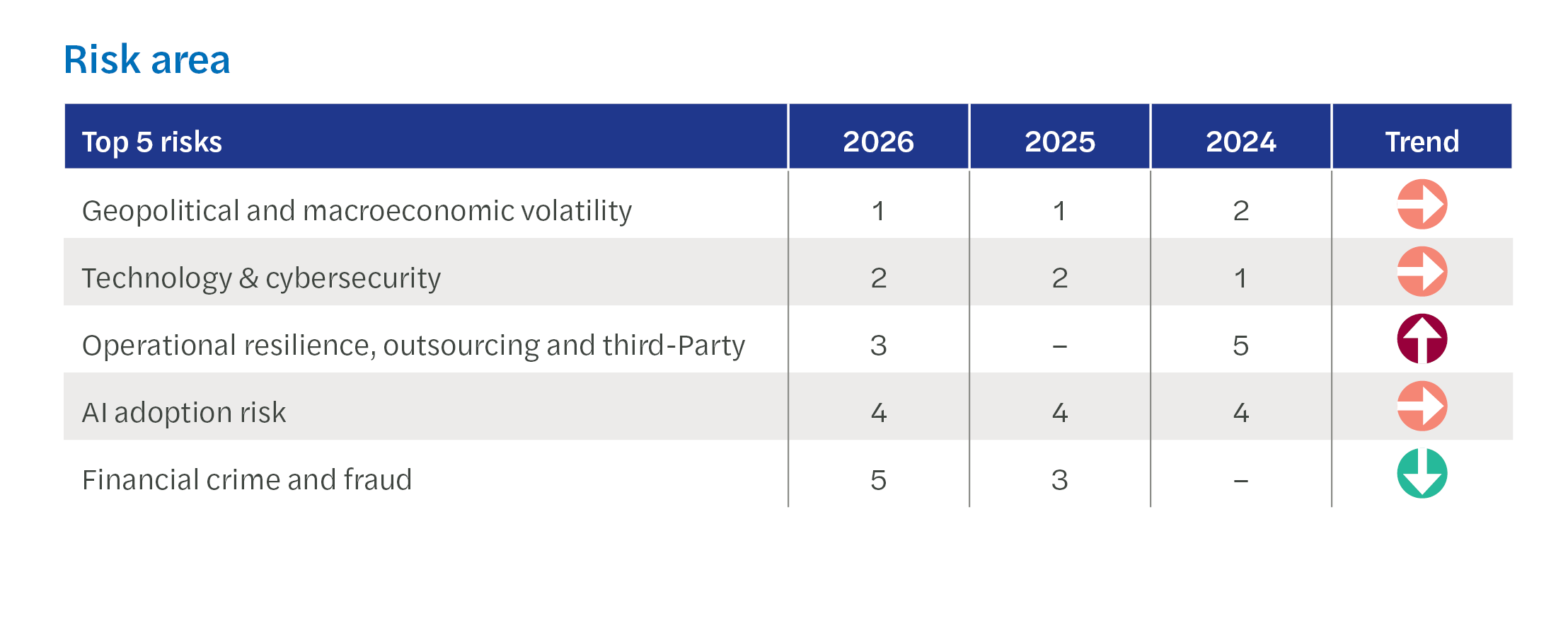 Risk area

| Top 5 risks | 2026 | 2025 | 2024 | Trend |
|---|---|---|---|---|
| Geopolitical and macroeconomic volatility | 1 | 1 | 2 | |
| Technology & cybersecurity | 2 | 2 | 1 | |
| Operational resilience, outsourcing and third-Party | 3 | – | 5 | |
| AI adoption risk | 4 | 4 | 4 | |
| Financial crime and fraud | 5 | 3 | – | |